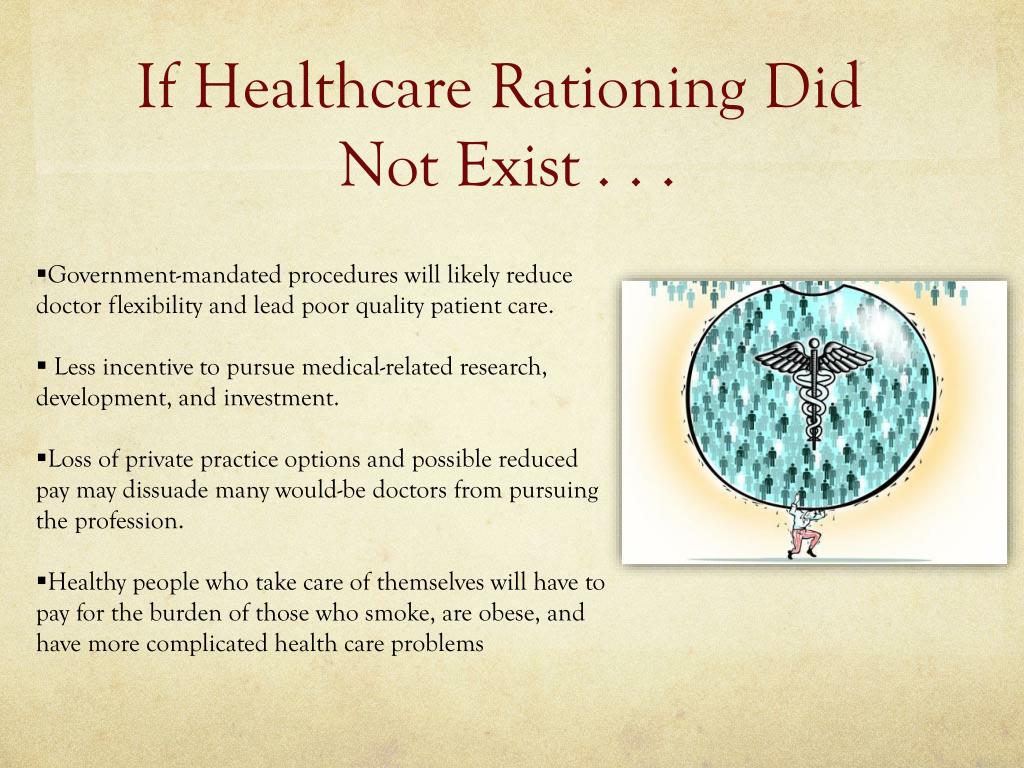 If Healthcare Rationing Did Not Exist . . .

▪Government-mandated procedures will likely reduce doctor flexibility and lead poor quality patient care.

▪ Less incentive to pursue medical-related research, development, and investment.

▪Loss of private practice options and possible reduced pay may dissuade many would-be doctors from pursuing the profession.

▪Healthy people who take care of themselves will have to pay for the burden of those who smoke, are obese, and have more complicated health care problems